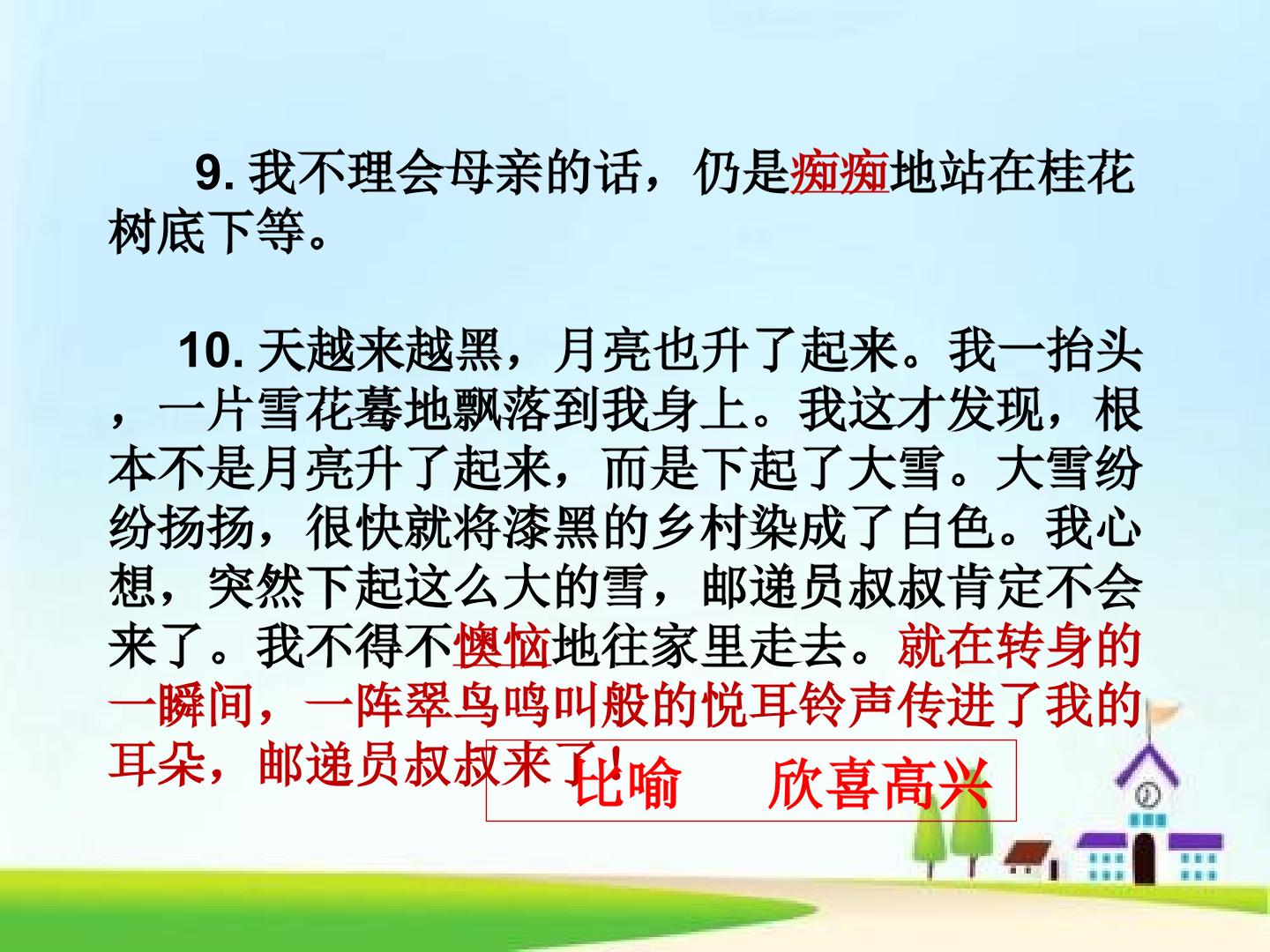 9.我不理会母亲的话，仍是痴痴地站在桂花树底下等。

10.天越来越黑，月亮也升了起来。我一抬头，一片雪花蓦地飘落到我身上。我这才发现，根本不是月亮升了起来，而是下起了大雪。大雪纷纷扬扬，很快就将漆黑的乡村染成了白色。我心想，突然下起这么大的雪，邮递员叔叔肯定不会来了。我不得不懊恼地往家里走去。就在转身的一瞬间，一阵翠鸟鸣叫般的悦耳铃声传进了我的耳朵，邮递员叔叔来了！

比喻 欣喜高兴